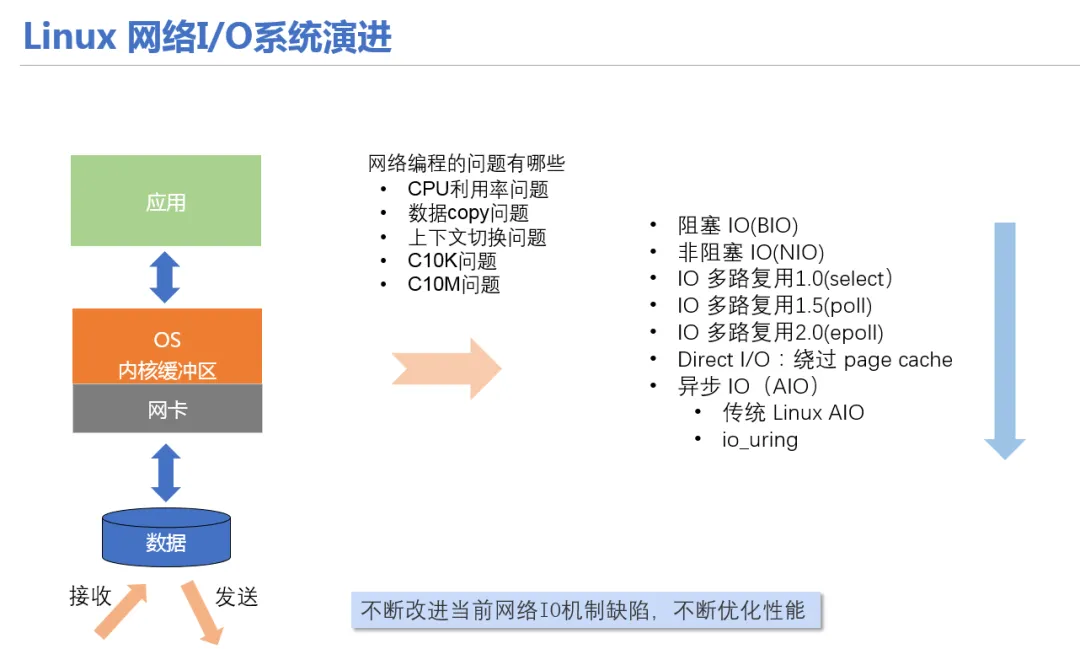 Linux 网络I/O系统演进

应用

OS
内核缓冲区

网卡

数据

接收

发送

网络编程的问题有哪些
• CPU利用率问题
• 数据copy问题
• 上下文切换问题
• C10K问题
• C10M问题

• 阻塞 IO(BIO)
• 非阻塞 IO(NIO)
• IO 多路复用1.0(select)
• IO 多路复用1.5(poll)
• IO 多路复用2.0(epoll)
• Direct I/O：绕过 page cache
• 异步 IO（AIO）
  • 传统 Linux AIO
  • io_uring

不断改进当前网络IO机制缺陷，不断优化性能